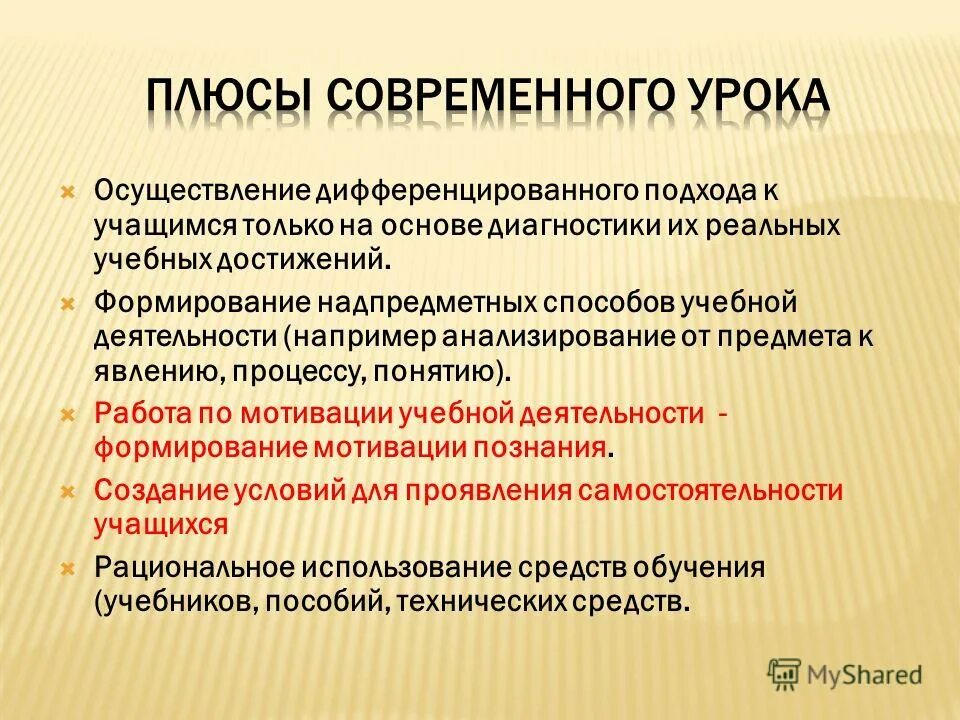 ПЛЮСЫ СОВРЕМЕННОГО УРОКА

Осуществление дифференцированного подхода к учащимся только на основе диагностики их реальных учебных достижений.

Формирование надпредметных способов учебной деятельности (например анализирование от предмета к явлению, процессу, понятию).

Работа по мотивации учебной деятельности - формирование мотивации познания.

Создание условий для проявления самостоятельности учащихся

Рациональное использование средств обучения (учебников, пособий, технических средств.

MyShared